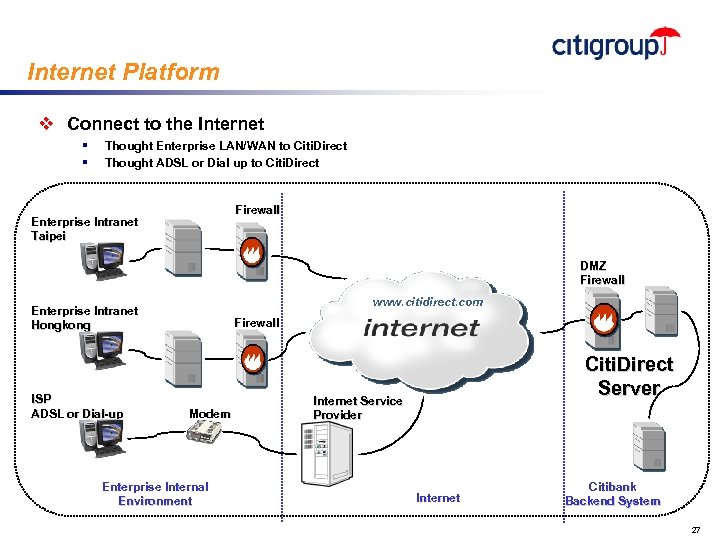 citigroup

Internet Platform

❖ Connect to the Internet
▪ Thought Enterprise LAN/WAN to CitiDirect
▪ Thought ADSL or Dial up to CitiDirect

Enterprise Intranet Taipei

Firewall

Enterprise Intranet Hongkong

Firewall

ISP ADSL or Dial-up

Modem

www.citidirect.com

internet

Internet Service Provider

DMZ Firewall

CitiDirect Server

Enterprise Internal Environment

Internet

Citibank Backend System

27